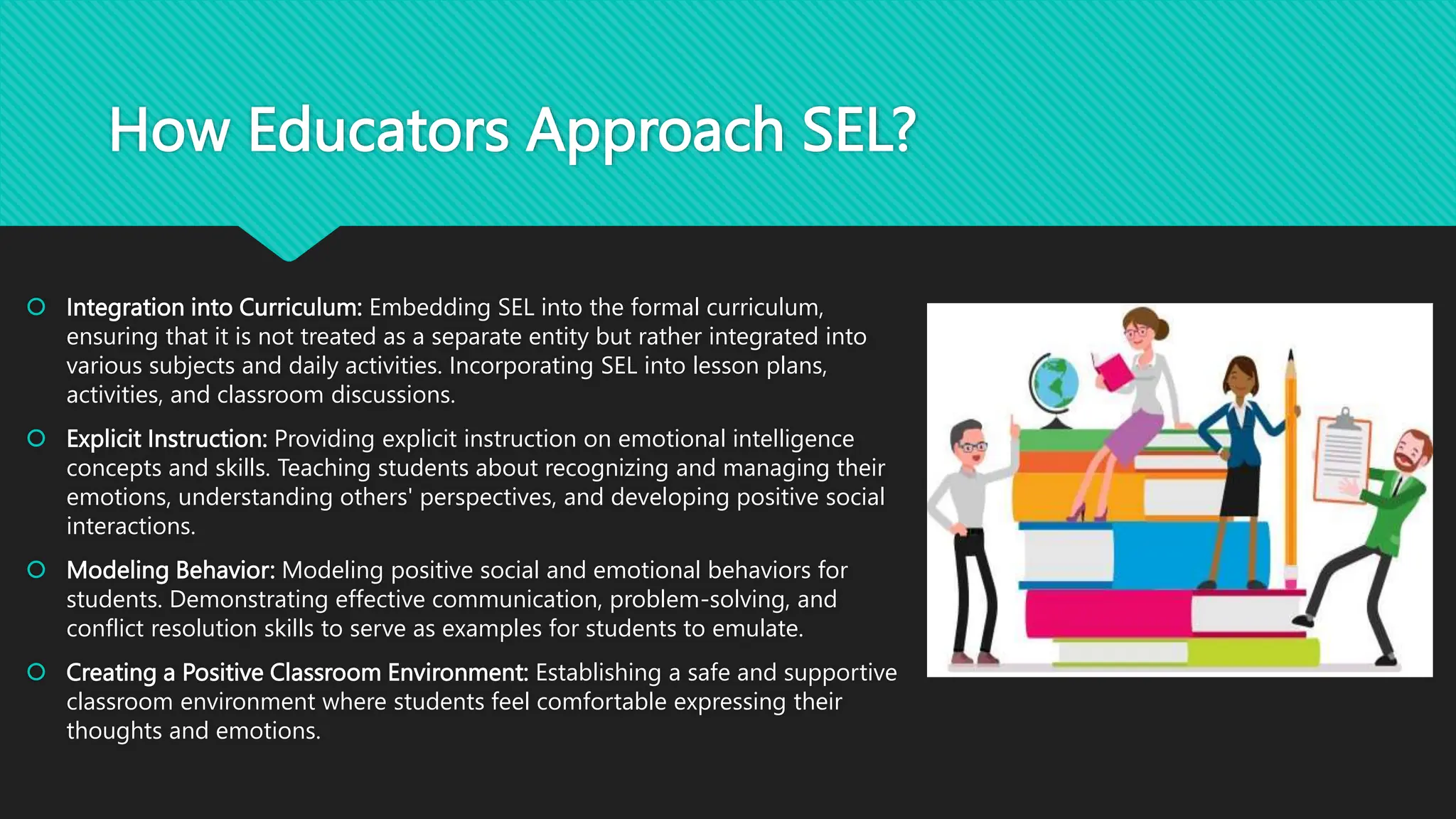 How Educators Approach SEL?

Integration into Curriculum: Embedding SEL into the formal curriculum, ensuring that it is not treated as a separate entity but rather integrated into various subjects and daily activities. Incorporating SEL into lesson plans, activities, and classroom discussions.

Explicit Instruction: Providing explicit instruction on emotional intelligence concepts and skills. Teaching students about recognizing and managing their emotions, understanding others' perspectives, and developing positive social interactions.

Modeling Behavior: Modeling positive social and emotional behaviors for students. Demonstrating effective communication, problem-solving, and conflict resolution skills to serve as examples for students to emulate.

Creating a Positive Classroom Environment: Establishing a safe and supportive classroom environment where students feel comfortable expressing their thoughts and emotions.